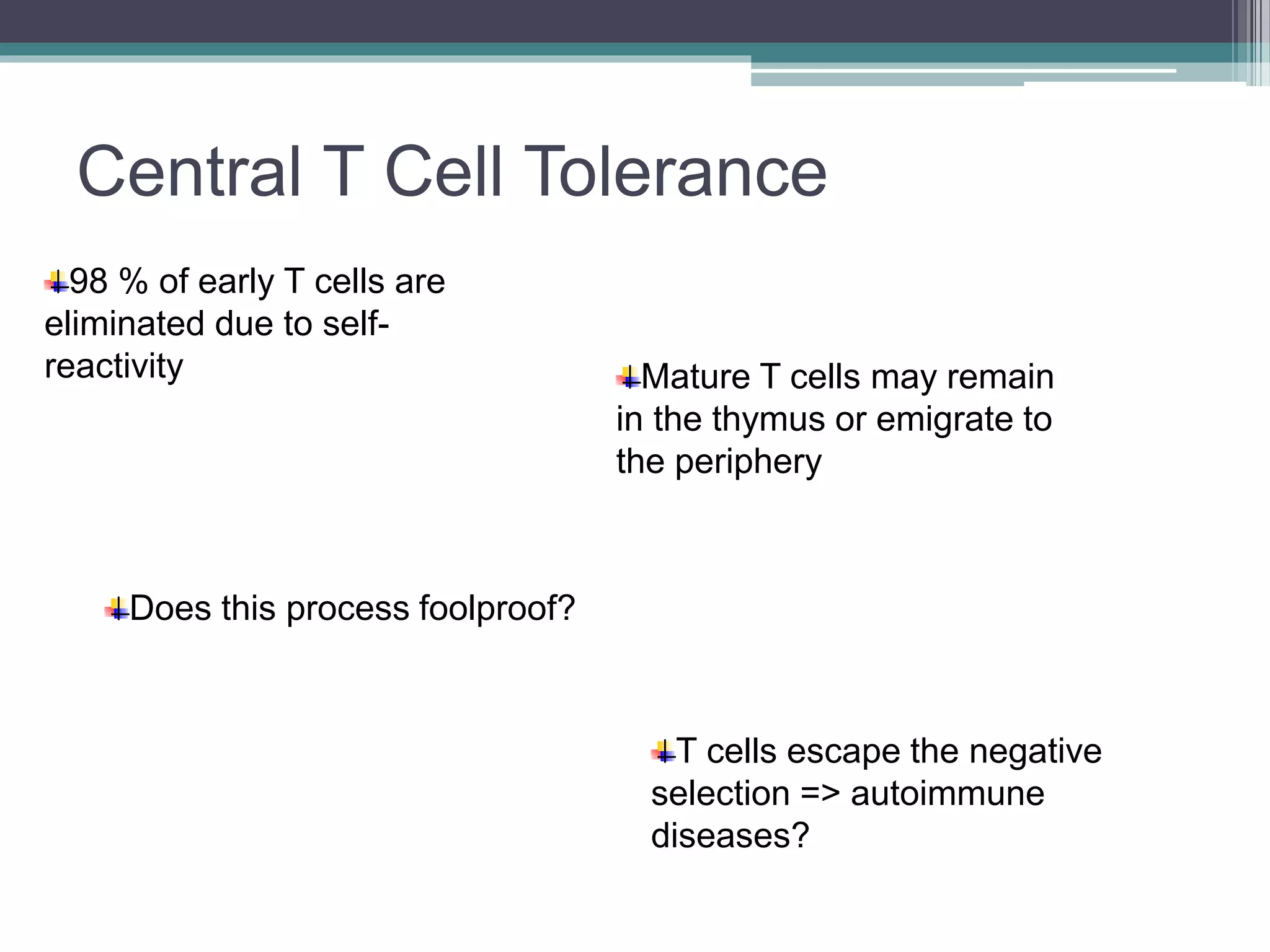 Central T Cell Tolerance

98 % of early T cells are eliminated due to self-reactivity

Mature T cells may remain in the thymus or emigrate to the periphery

Does this process foolproof?

T cells escape the negative selection => autoimmune diseases?